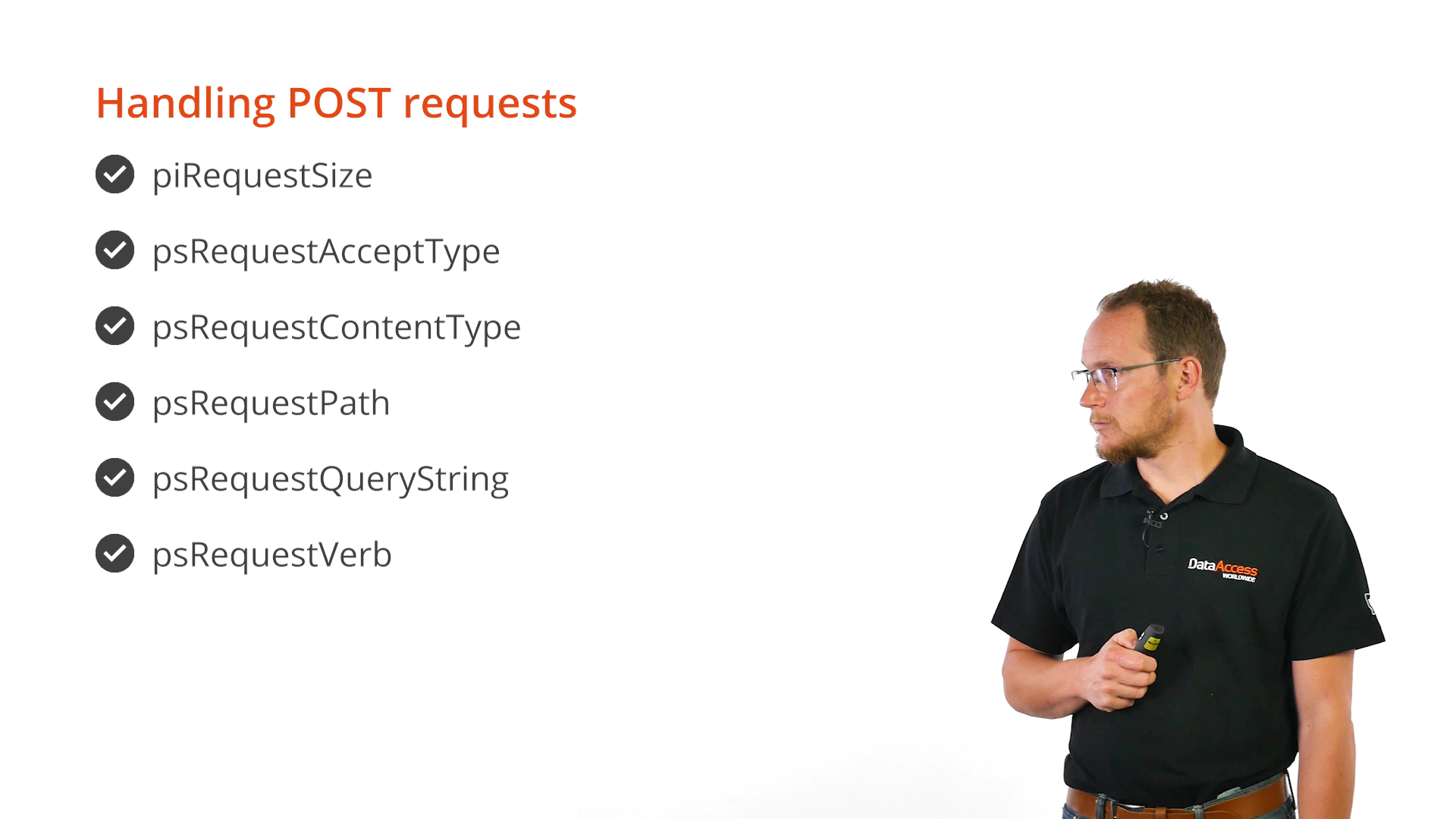 Handling POST requests

piRequestSize

psRequestAcceptType

psRequestContentType

psRequestPath

psRequestQueryString

psRequestVerb

DataAccess WORLDWIDE